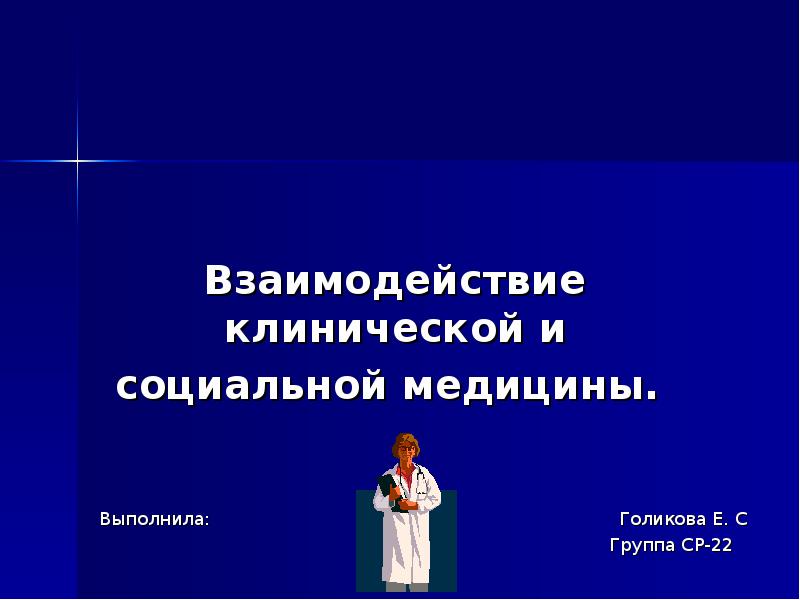 Взаимодействие клинической и социальной медицины.

Выполнила:

Голикова Е. С
Группа СР-22